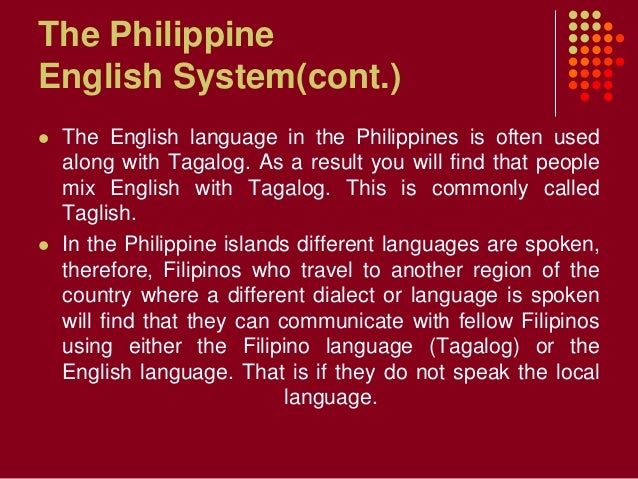 The Philippine English System(cont.)

- The English language in the Philippines is often used along with Tagalog. As a result you will find that people mix English with Tagalog. This is commonly called Taglish.
- In the Philippine islands different languages are spoken, therefore, Filipinos who travel to another region of the country where a different dialect or language is spoken will find that they can communicate with fellow Filipinos using either the Filipino language (Tagalog) or the English language. That is if they do not speak the local language.